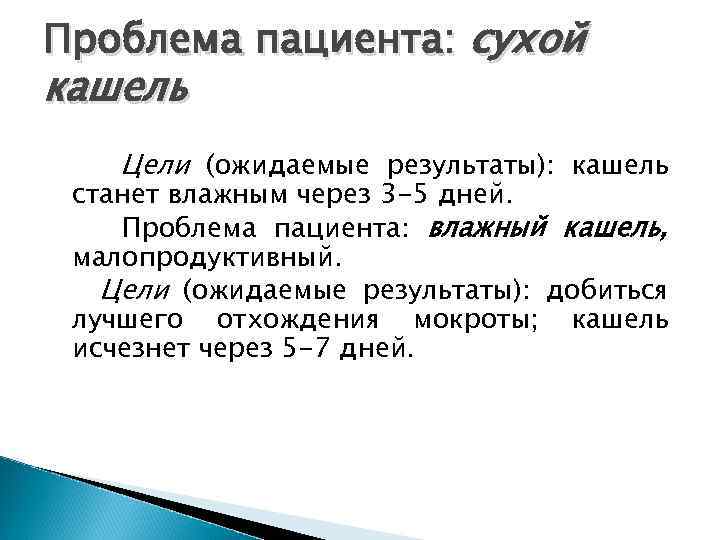 Проблема пациента: сухой кашель

Цели (ожидаемые результаты): кашель станет влажным через 3-5 дней.

Проблема пациента: влажный кашель, малопродуктивный.

Цели (ожидаемые результаты): добиться лучшего отхождения мокроты; кашель исчезнет через 5-7 дней.